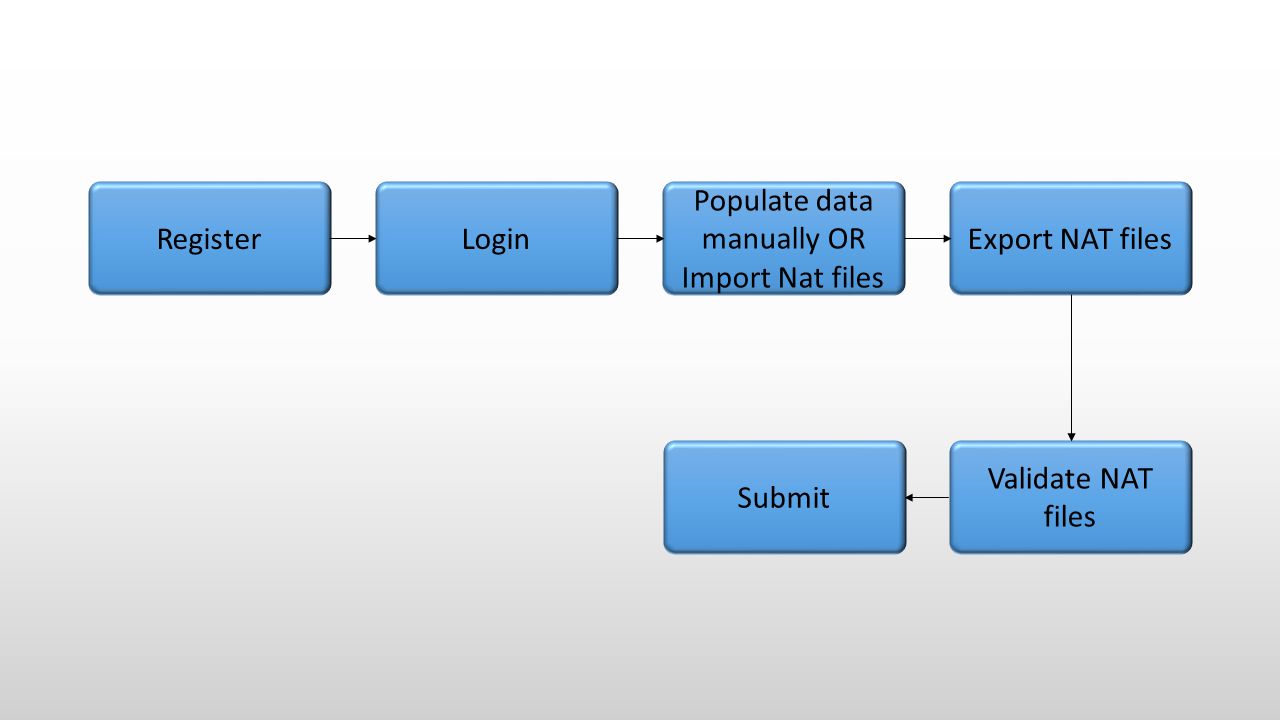 Register

Login

Populate data manually OR Import Nat files

Export NAT files

Validate NAT files

Submit